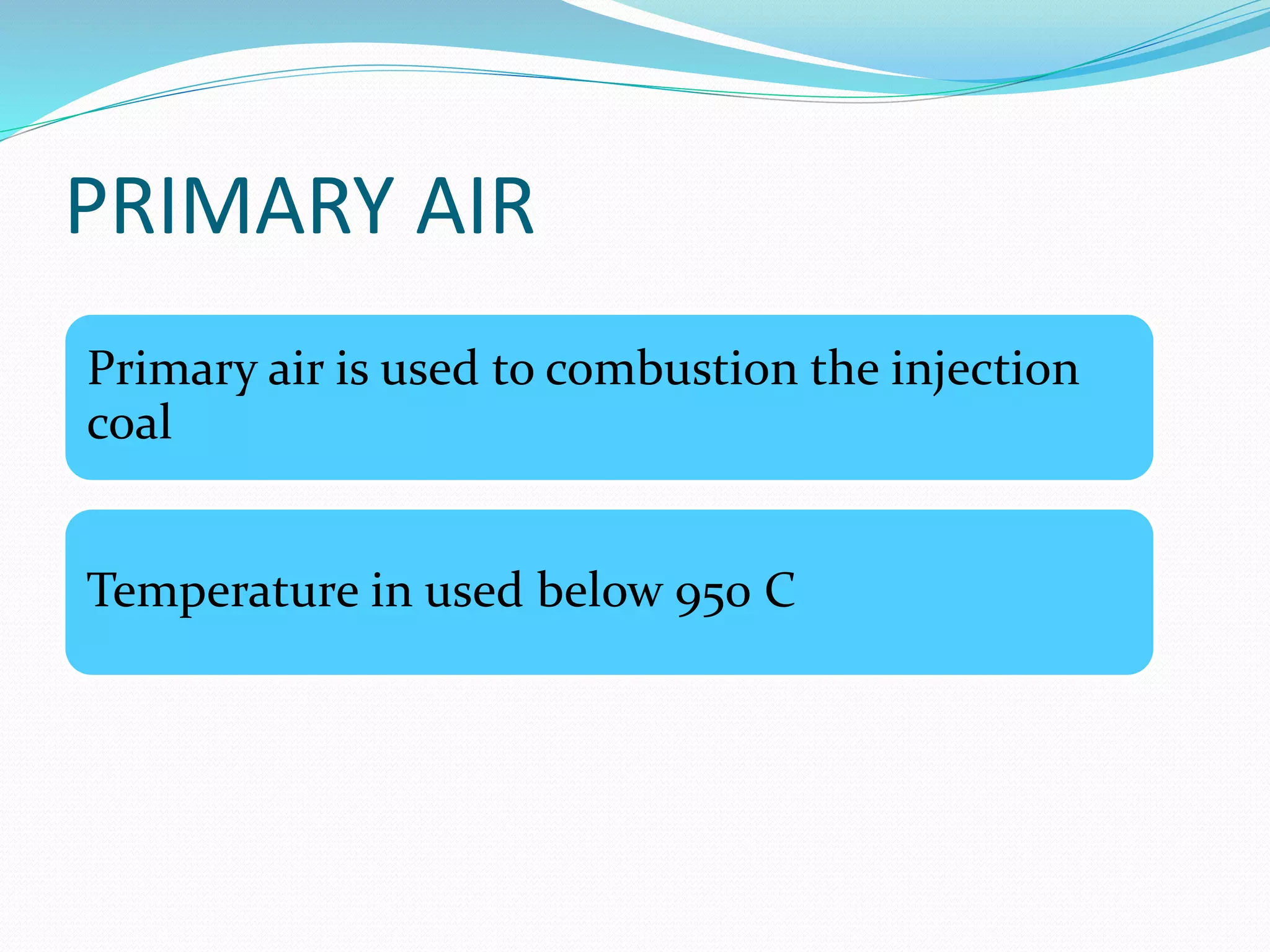 PRIMARY AIR

Primary air is used to combustion the injection coal

Temperature in used below 950 C